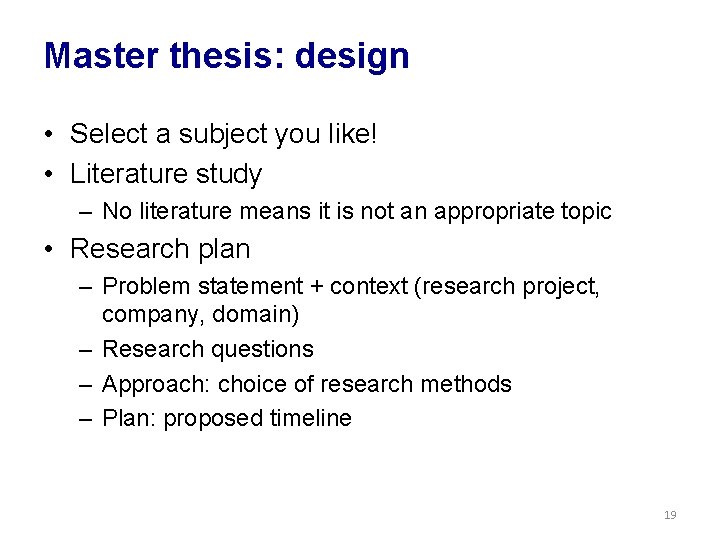 Master thesis: design

• Select a subject you like!
• Literature study
  – No literature means it is not an appropriate topic
• Research plan
  – Problem statement + context (research project, company, domain)
  – Research questions
  – Approach: choice of research methods
  – Plan: proposed timeline

19